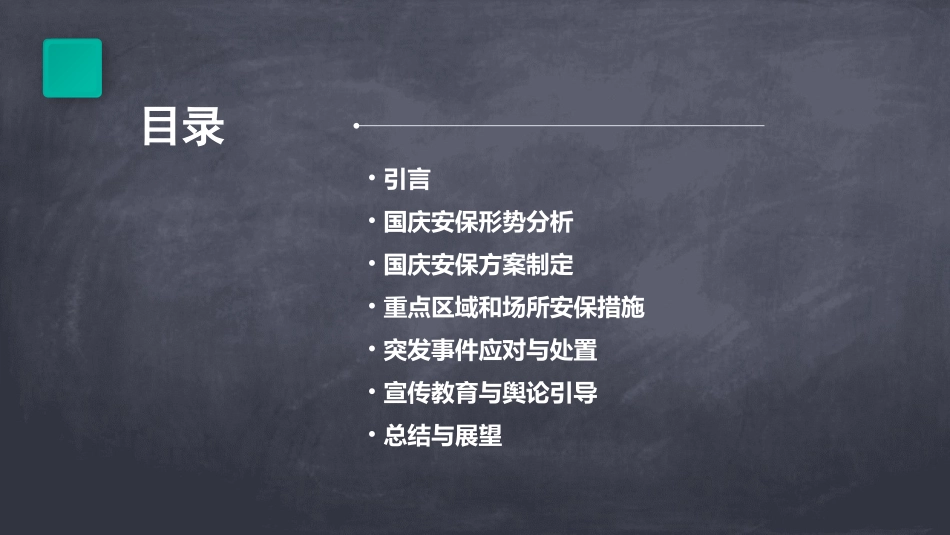 目录

• 引言
• 国庆安保形势分析
• 国庆安保方案制定
• 重点区域和场所安保措施
• 突发事件应对与处置
• 宣传教育与舆论引导
• 总结与展望